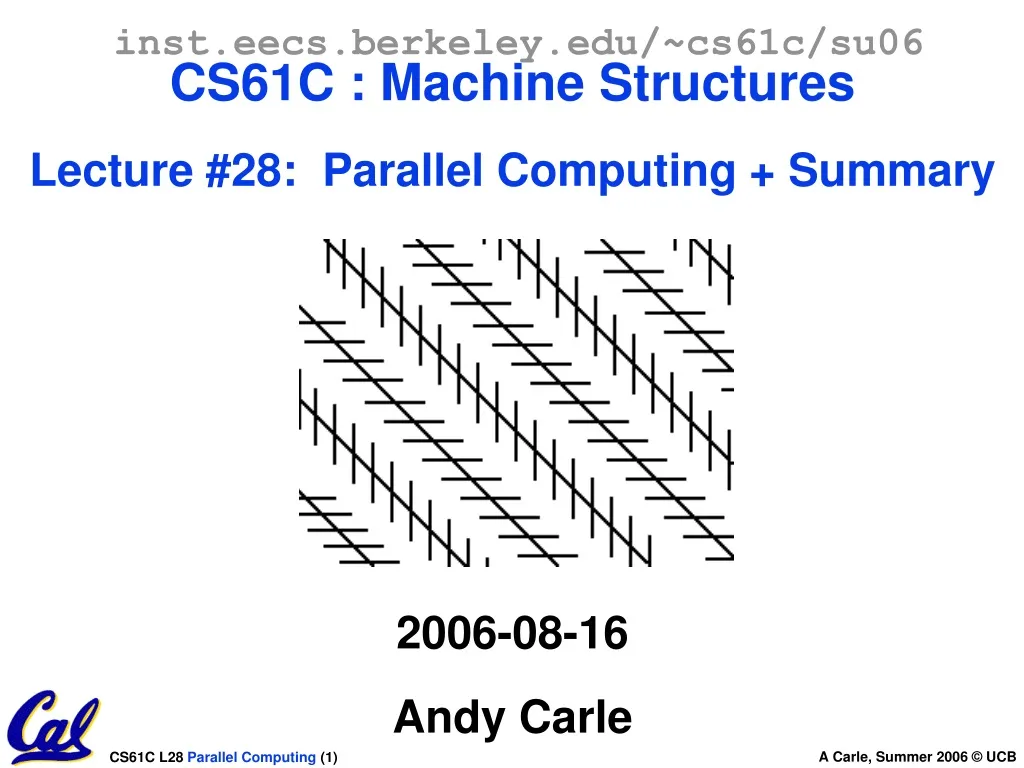 inst.eecs.berkeley.edu/~cs61c/su06
CS61C : Machine Structures

Lecture #28: Parallel Computing + Summary

2006-08-16

Andy Carle

Cal

CS61C L28 Parallel Computing (1)

A Carle, Summer 2006 © UCB